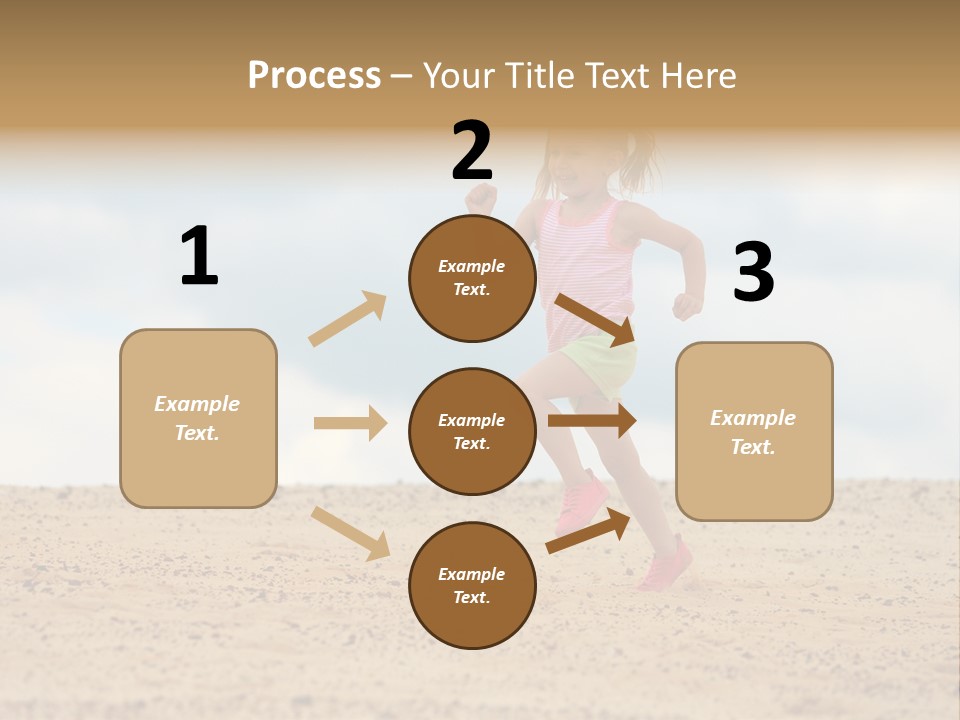 Process – Your Title Text Here

1

Example Text.

2

Example Text.

Example Text.

Example Text.

3

Example Text.